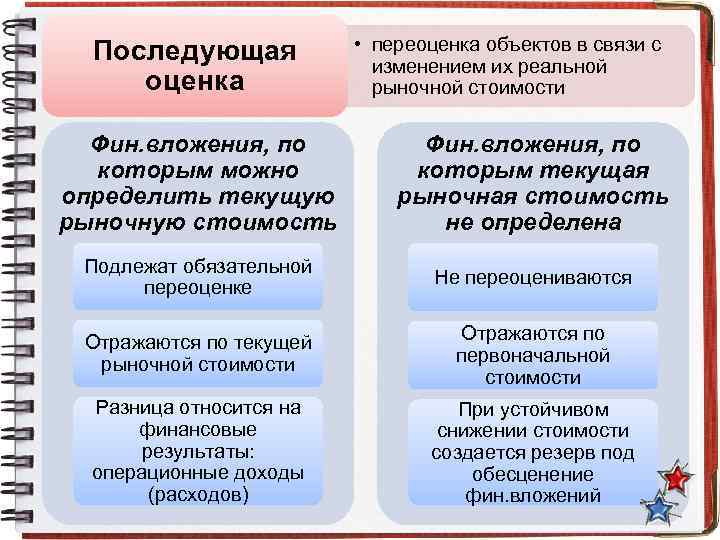 Последующая оценка

• переоценка объектов в связи с изменением их реальной рыночной стоимости

Фин.вложения, по которым можно определить текущую рыночную стоимость

Подлежат обязательной переоценке

Отражаются по текущей рыночной стоимости

Разница относится на финансовые результаты: операционные доходы (расходов)

Фин.вложения, по которым текущая рыночная стоимость не определена

Не переоцениваются

Отражаются по первоначальной стоимости

При устойчивом снижении стоимости создается резерв под обесценение фин.вложений